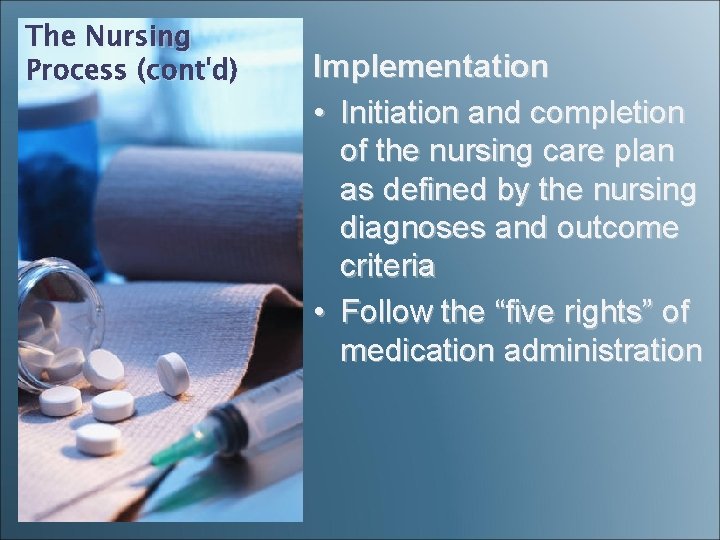 The Nursing Process (cont'd)

Implementation

• Initiation and completion of the nursing care plan as defined by the nursing diagnoses and outcome criteria
• Follow the "five rights" of medication administration